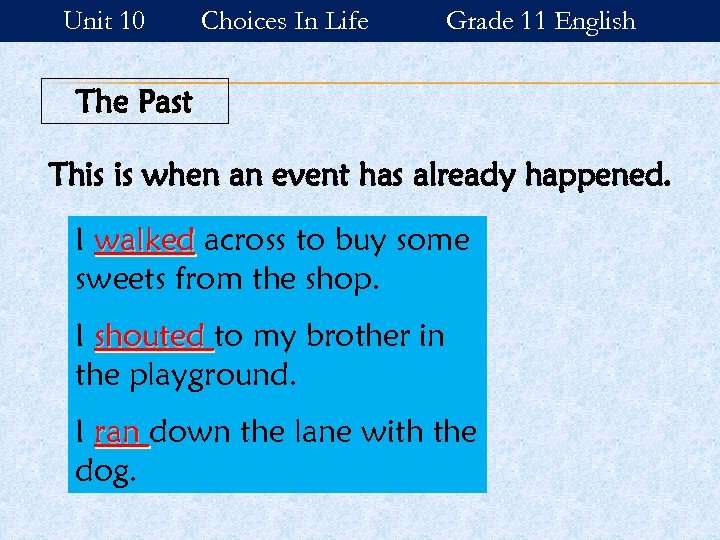 Unit 10 Choices In Life Grade 11 English

The Past

This is when an event has already happened.

I walked across to buy some sweets from the shop.

I shouted to my brother in the playground.

I ran down the lane with the dog.